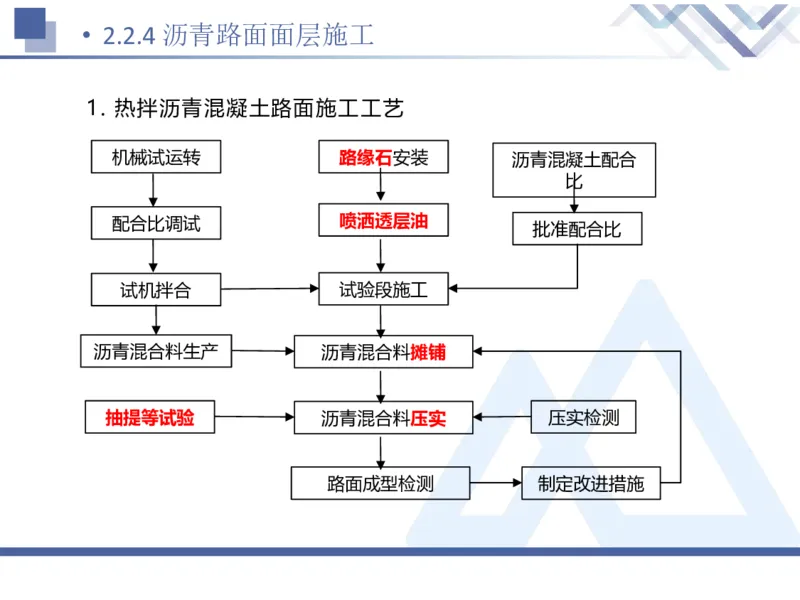 • 2.2.4 沥青路面面层施工

1. 热拌沥青混凝土路面施工工艺

机械试运转

配合比调试

试机拌合

沥青混合料生产

抽提等试验

路缘石安装

喷洒透层油

试验段施工

沥青混合料摊铺

沥青混合料压实

路面成型检测

沥青混凝土配合比

批准配合比

压实检测

制定改进措施